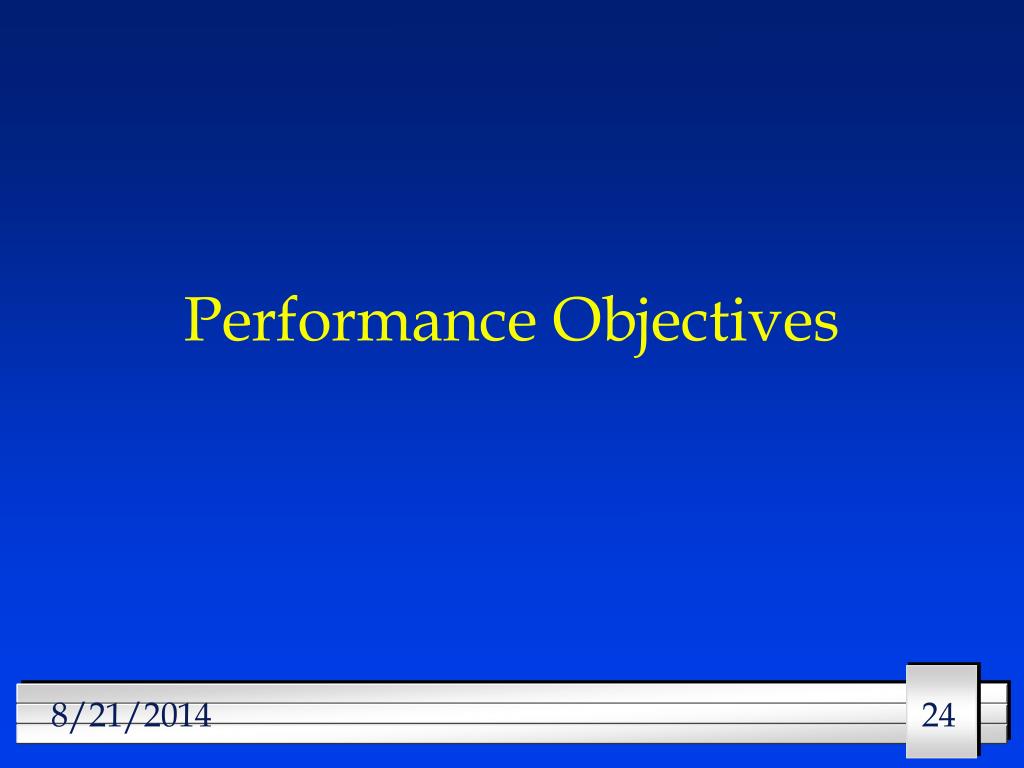 Performance Objectives

8/21/2014

24